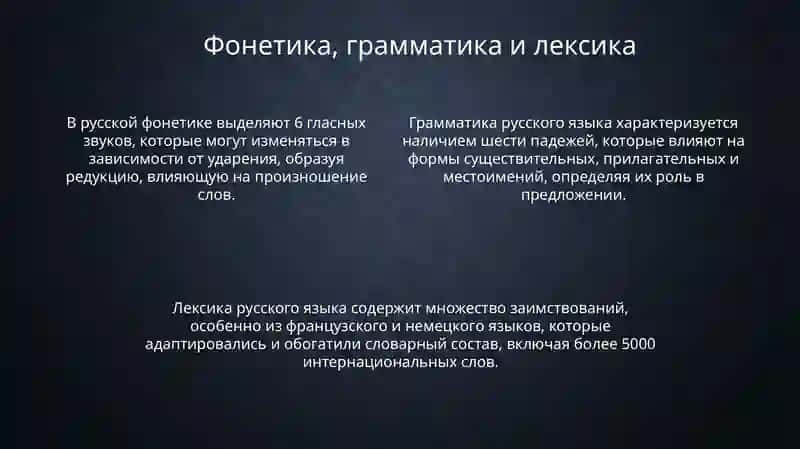 Фонетика, грамматика и лексика

В русской фонетике выделяют 6 гласных звуков, которые могут изменяться в зависимости от ударения, образуя редукцию, влияющую на произношение слов.

Грамматика русского языка характеризуется наличием шести падежей, которые влияют на формы существительных, прилагательных и местоимений, определяя их роль в предложении.

Лексика русского языка содержит множество заимствований, особенно из французского и немецкого языков, которые адаптировались и обогатили словарный состав, включая более 5000 интернациональных слов.